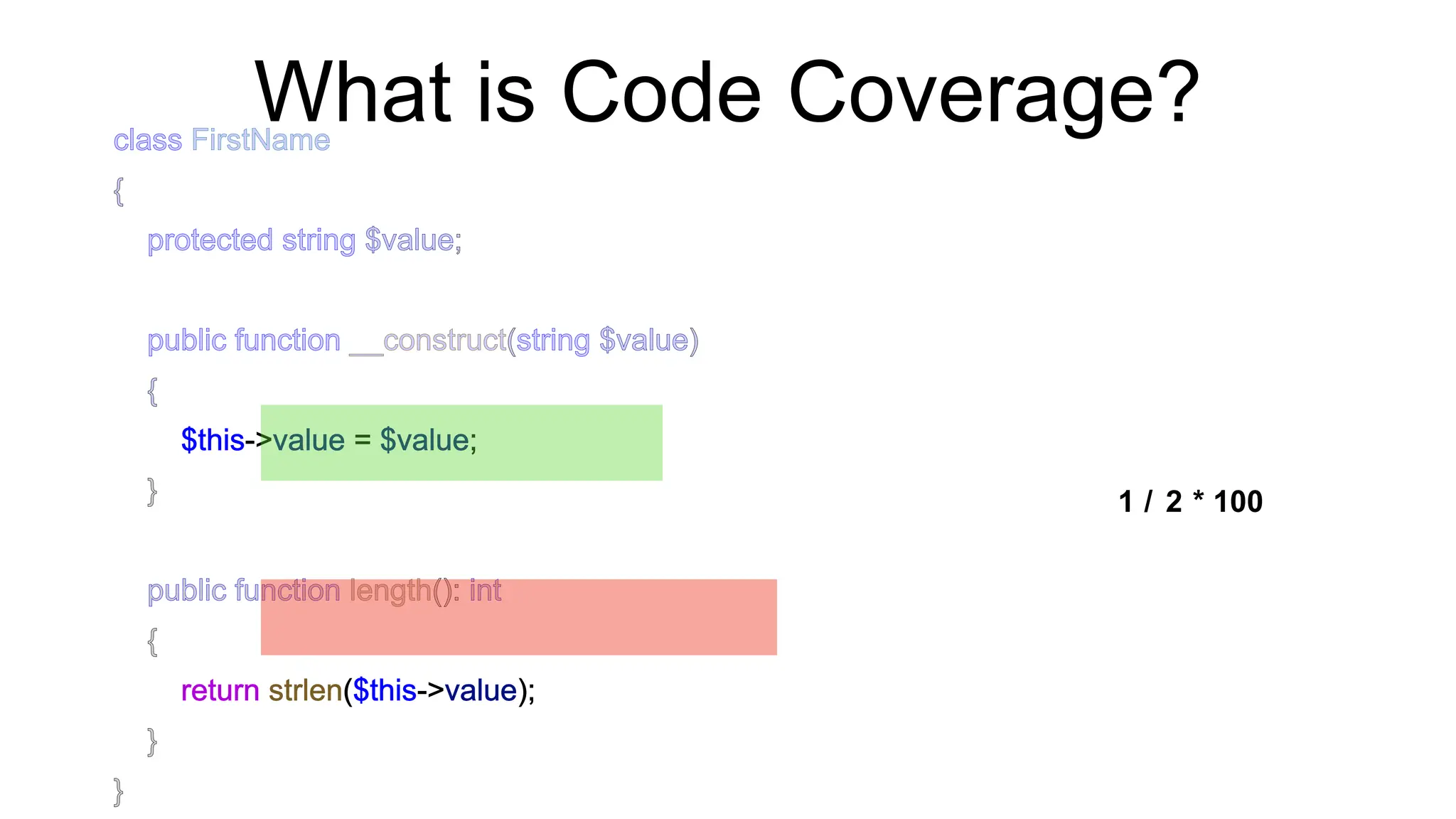 What is Code Coverage?

class FirstName
{
protected string $value;

public function __construct(string $value)
{
$this->value = $value;
}

public function length(): int
{
return strlen($this->value);
}
}

1 / 2 * 100